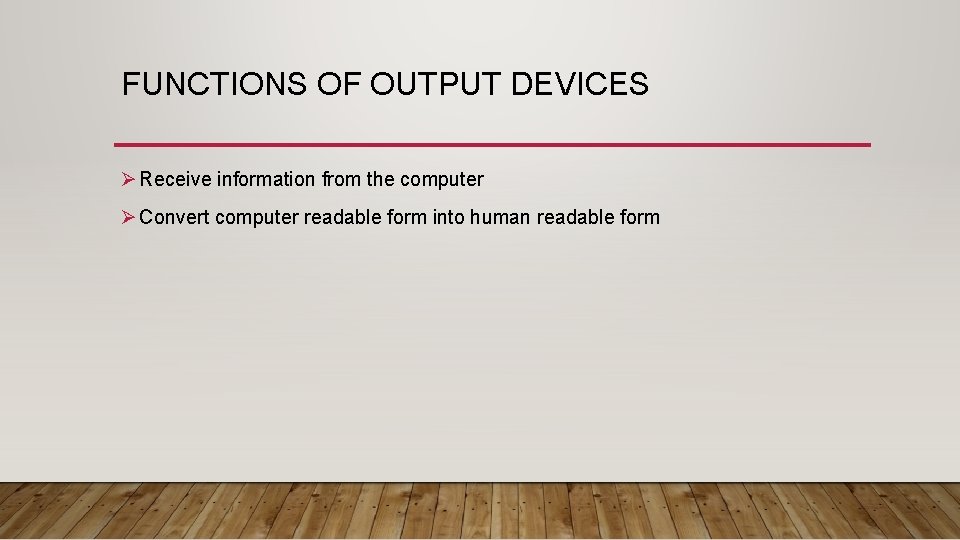 FUNCTIONS OF OUTPUT DEVICES

➢ Receive information from the computer

➢ Convert computer readable form into human readable form